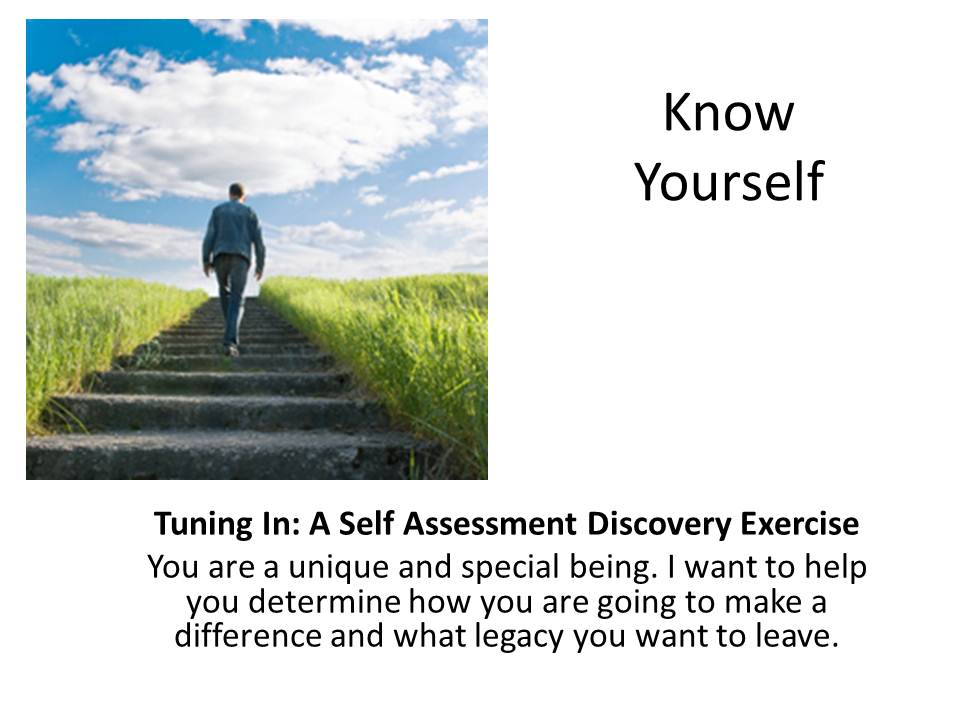 Know Yourself

Tuning In: A Self Assessment Discovery Exercise

You are a unique and special being. I want to help you determine how you are going to make a difference and what legacy you want to leave.